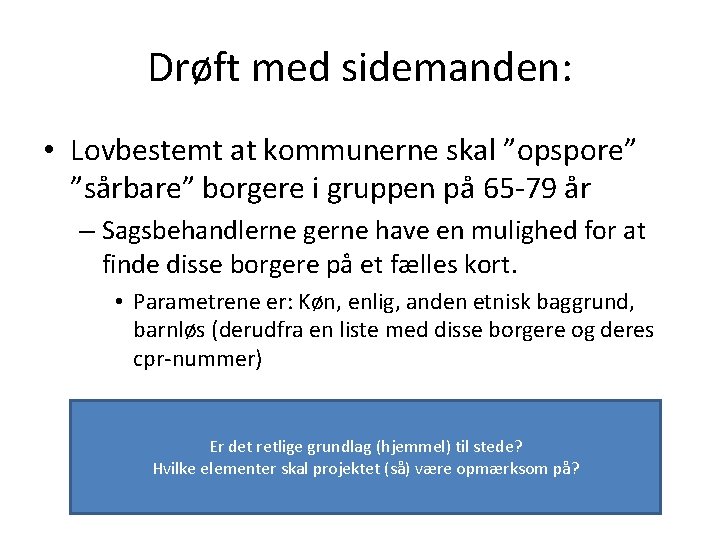 Drøft med sidemanden:

• Lovbestemt at kommunerne skal ”opspore” ”sårbare” borgere i gruppen på 65-79 år

– Sagsbehandlerne gerne have en mulighed for at finde disse borgere på et fælles kort.

• Parametrene er: Køn, enlig, anden etnisk baggrund, barnløs (derudfra en liste med disse borgere og deres cpr-nummer)

Er det retlige grundlag (hjemmel) til stede?
Hvilke elementer skal projektet (så) være opmærksom på?